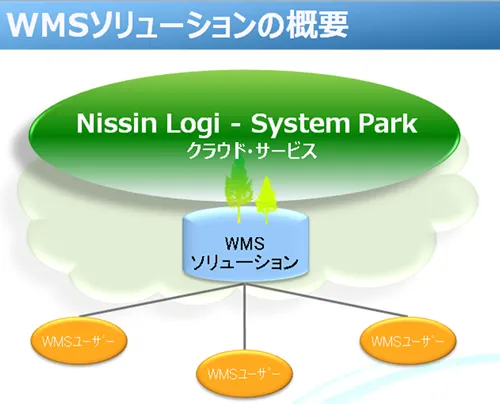 WMSソリューションの概要

Nissin Logi - System Park
クラウド・サービス

WMS
ソリューション

WMSユーザー

WMSユーザー

WMSユーザー